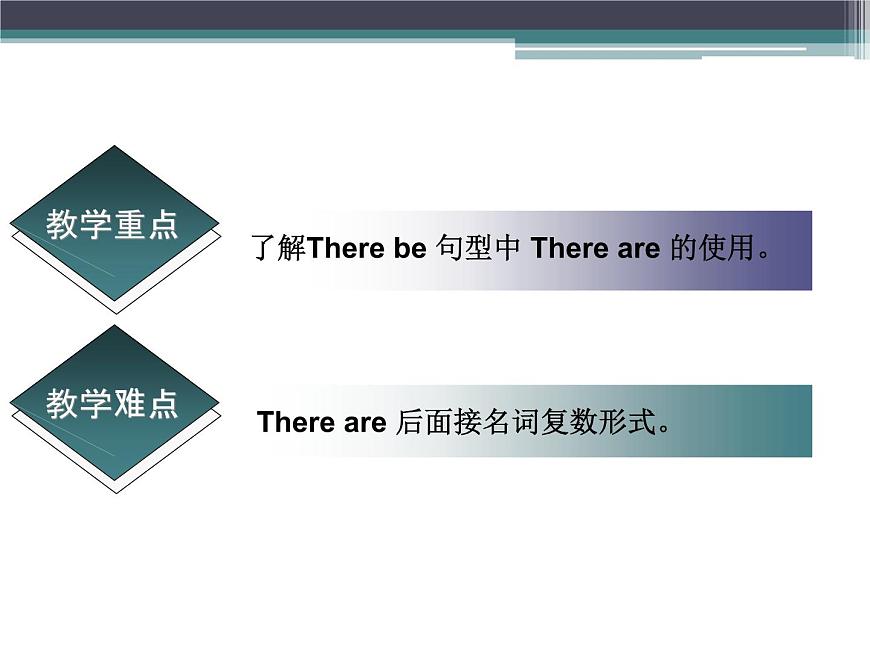 教学重点

了解There be 句型中 There are 的使用。

教学难点

There are 后面接名词复数形式。